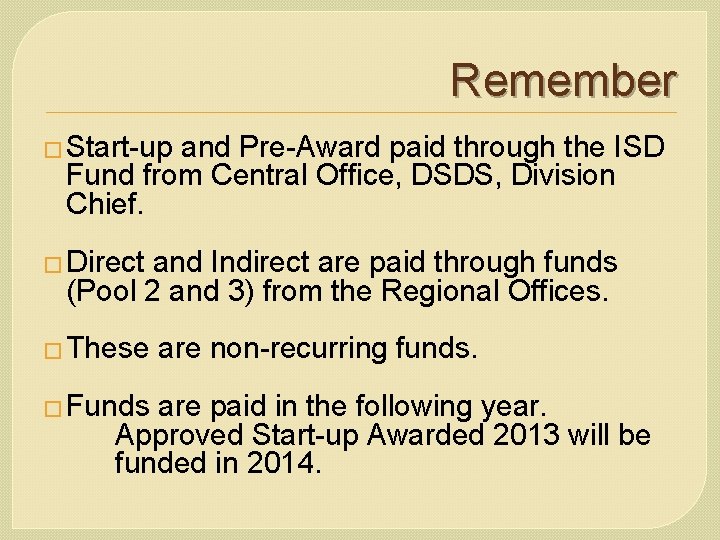 Remember

□ Start-up and Pre-Award paid through the ISD Fund from Central Office, DSDS, Division Chief.

□ Direct and Indirect are paid through funds (Pool 2 and 3) from the Regional Offices.

□ These are non-recurring funds.

□ Funds are paid in the following year.
Approved Start-up Awarded 2013 will be funded in 2014.